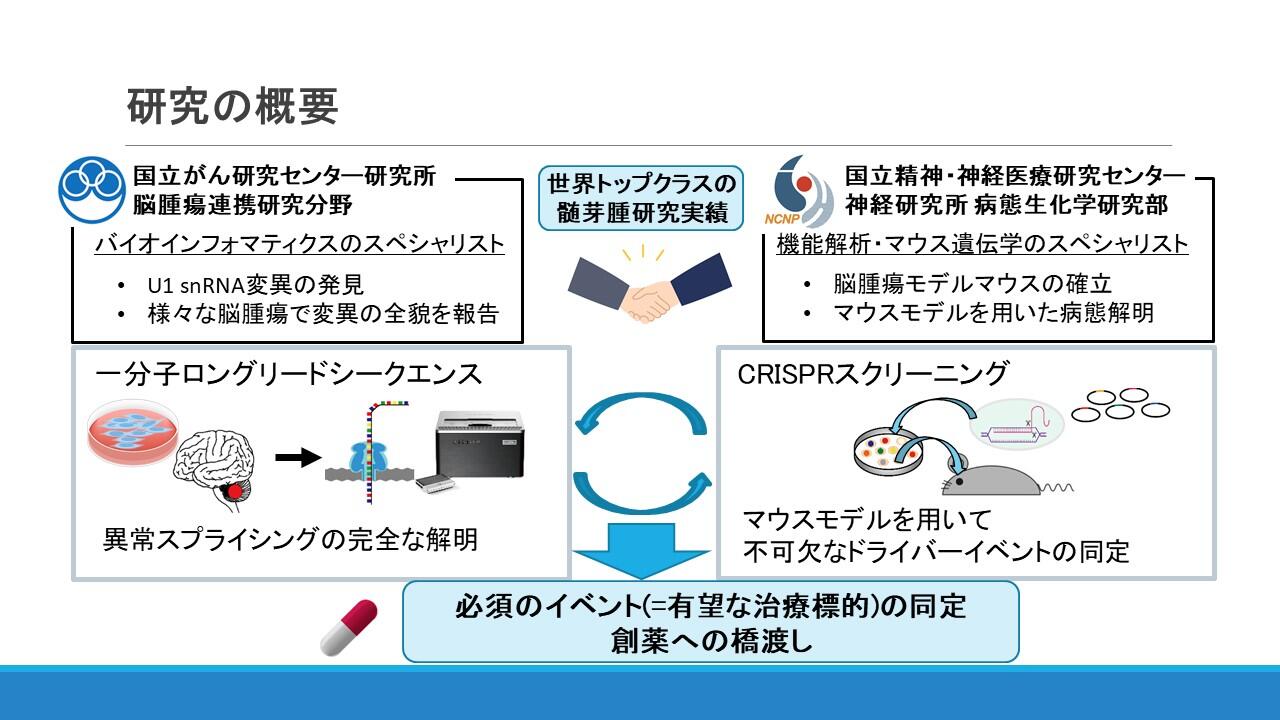 研究の概要

国立がん研究センター研究所
脳腫瘍連携研究分野

バイオインフォマティクスのスペシャリスト

• U1 snRNA変異の発見
• 様々な脳腫瘍で変異の全貌を報告

世界トップクラスの
髄芽腫研究実績

NCNP

国立精神・神経医療研究センター
神経研究所 病態生化学研究部

機能解析・マウス遺伝学のスペシャリスト

• 脳腫瘍モデルマウスの確立
• マウスモデルを用いた病態解明

一分子ロングリードシークエンス

異常スプライシングの完全な解明

CRISPRスクリーニング

マウスモデルを用いて
不可欠なドライバーイベントの同定

必須のイベント(=有望な治療標的)の同定
創薬への橋渡し